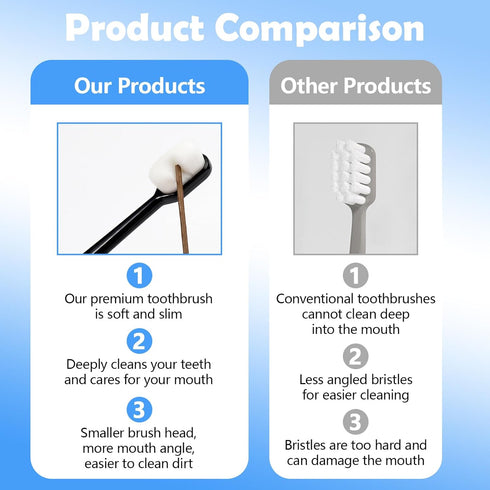 Product Comparison

Our Products

1
Our premium toothbrush is soft and slim

2
Deeply cleans your teeth and cares for your mouth

3
Smaller brush head, more mouth angle, easier to clean dirt

Other Products

1
Conventional toothbrushes cannot clean deep into the mouth

2
Less angled bristles for easier cleaning

3
Bristles are too hard and can damage the mouth